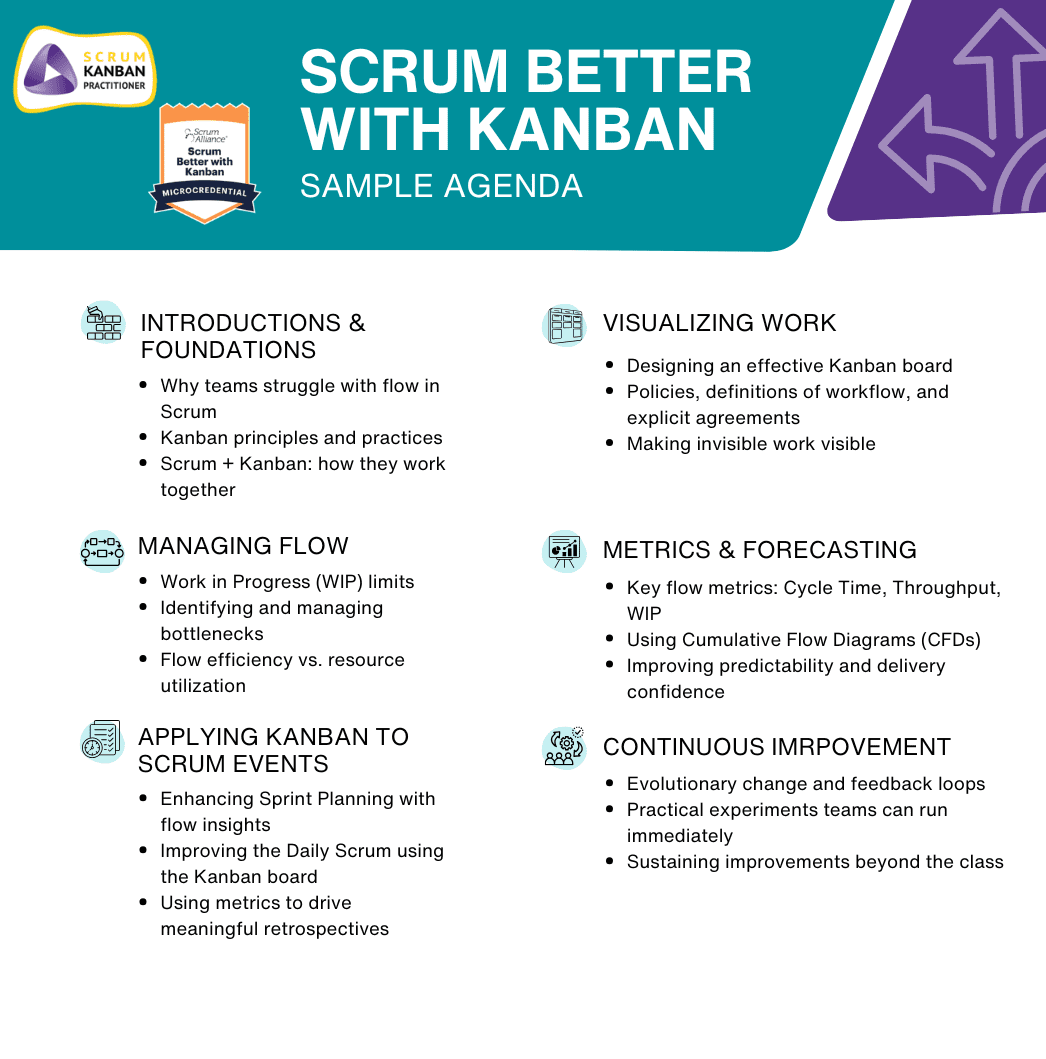 SCRUM KANBAN PRACTITIONER

Scrum Alliance
Scrum Better with Kanban
MICROCREDENTIAL

SCRUM BETTER WITH KANBAN
SAMPLE AGENDA

INTRODUCTIONS & FOUNDATIONS
- Why teams struggle with flow in Scrum
- Kanban principles and practices
- Scrum + Kanban: how they work together

MANAGING FLOW
- Work in Progress (WIP) limits
- Identifying and managing bottlenecks
- Flow efficiency vs. resource utilization

APPLYING KANBAN TO SCRUM EVENTS
- Enhancing Sprint Planning with flow insights
- Improving the Daily Scrum using the Kanban board
- Using metrics to drive meaningful retrospectives

VISUALIZING WORK
- Designing an effective Kanban board
- Policies, definitions of workflow, and explicit agreements
- Making invisible work visible

METRICS & FORECASTING
- Key flow metrics: Cycle Time, Throughput, WIP
- Using Cumulative Flow Diagrams (CFDs)
- Improving predictability and delivery confidence

CONTINUOUS IMRPOVEMENT
- Evolutionary change and feedback loops
- Practical experiments teams can run immediately
- Sustaining improvements beyond the class